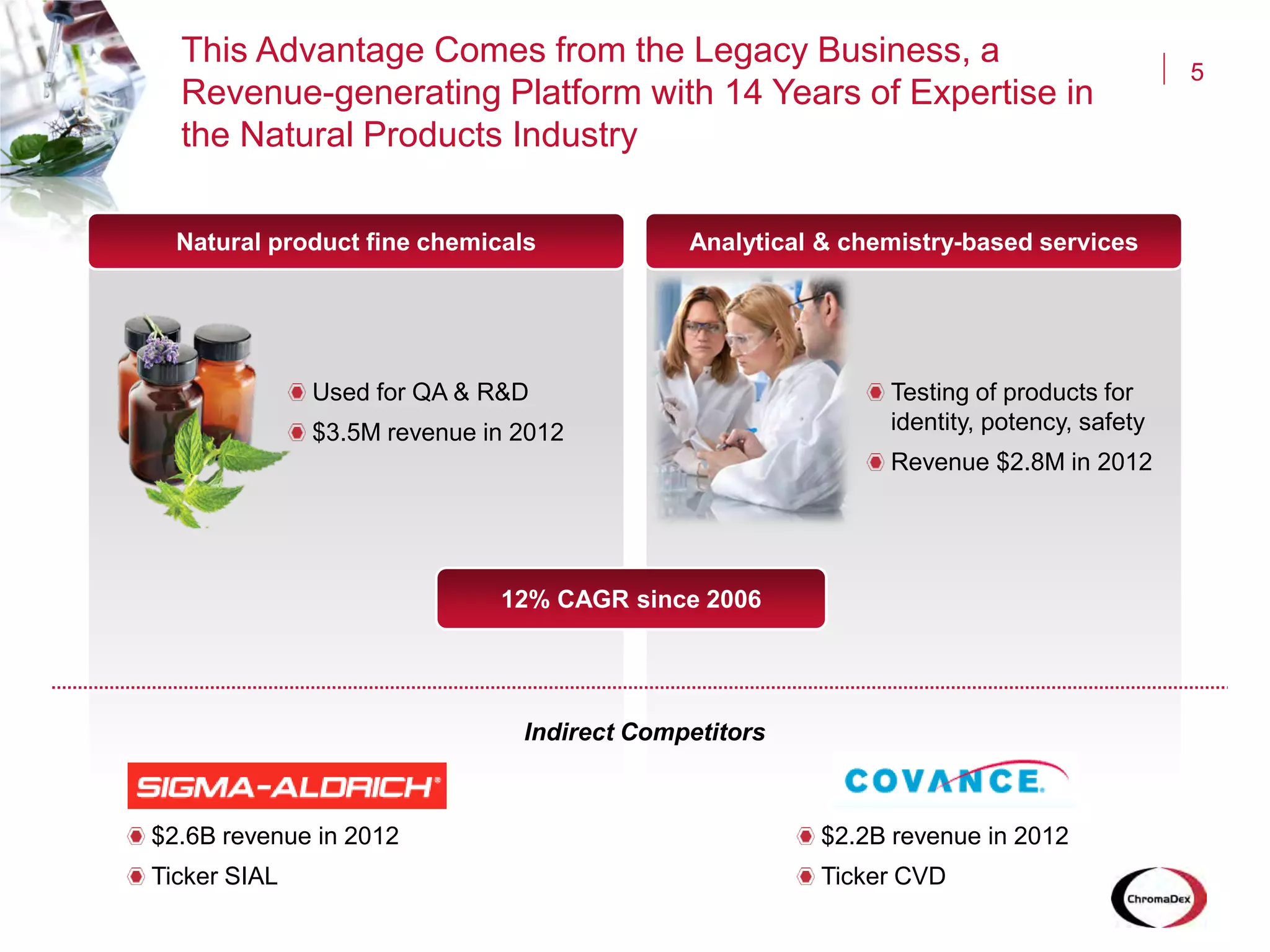 This Advantage Comes from the Legacy Business, a Revenue-generating Platform with 14 Years of Expertise in the Natural Products Industry

5

Natural product fine chemicals

Used for QA & R&D
$3.5M revenue in 2012

Analytical & chemistry-based services

Testing of products for identity, potency, safety
Revenue $2.8M in 2012

12% CAGR since 2006

Indirect Competitors

SIGMA-ALDRICH®

$2.6B revenue in 2012
Ticker SIAL

COVANCE.

$2.2B revenue in 2012
Ticker CVD

ChromaDex